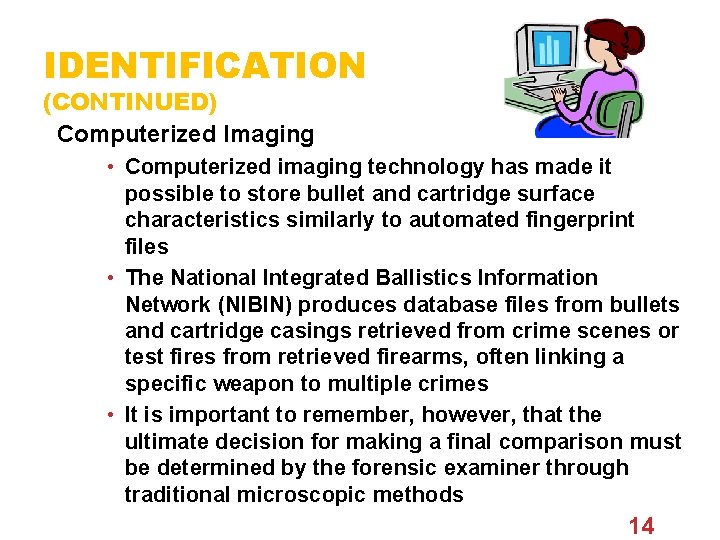 IDENTIFICATION
(CONTINUED)

Computerized Imaging

• Computerized imaging technology has made it possible to store bullet and cartridge surface characteristics similarly to automated fingerprint files

• The National Integrated Ballistics Information Network (NIBIN) produces database files from bullets and cartridge casings retrieved from crime scenes or test fires from retrieved firearms, often linking a specific weapon to multiple crimes

• It is important to remember, however, that the ultimate decision for making a final comparison must be determined by the forensic examiner through traditional microscopic methods

14